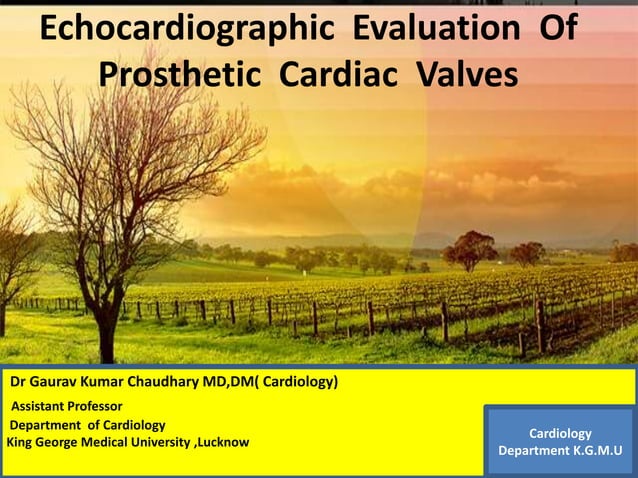 Echocardiographic Evaluation Of Prosthetic Cardiac Valves

Dr Gaurav Kumar Chaudhary MD,DM( Cardiology)

Assistant Professor

Department of Cardiology

King George Medical University ,Lucknow

Cardiology Department K.G.M.U